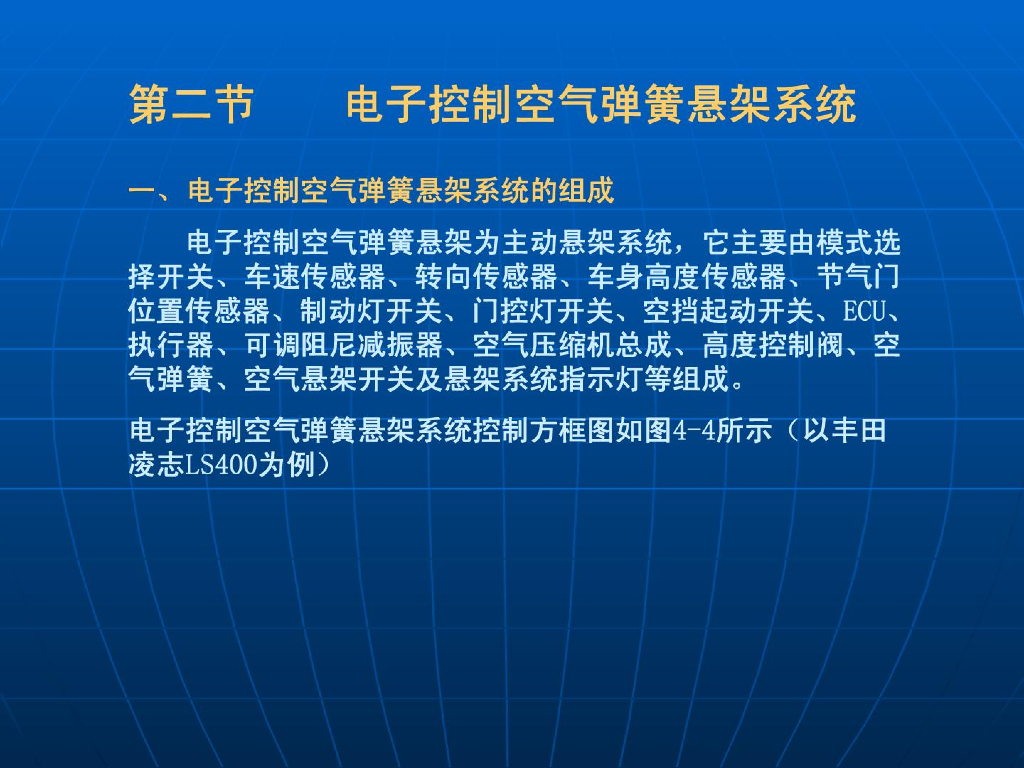 第二节　　电子控制空气弹簧悬架系统

一、电子控制空气弹簧悬架系统的组成

电子控制空气弹簧悬架为主动悬架系统，它主要由模式选择开关、车速传感器、转向传感器、车身高度传感器、节气门位置传感器、制动灯开关、门控灯开关、空挡起动开关、ECU、执行器、可调阻尼减振器、空气压缩机总成、高度控制阀、空气弹簧、空气悬架开关及悬架系统指示灯等组成。

电子控制空气弹簧悬架系统控制方框图如图4-4所示（以丰田凌志LS400为例）